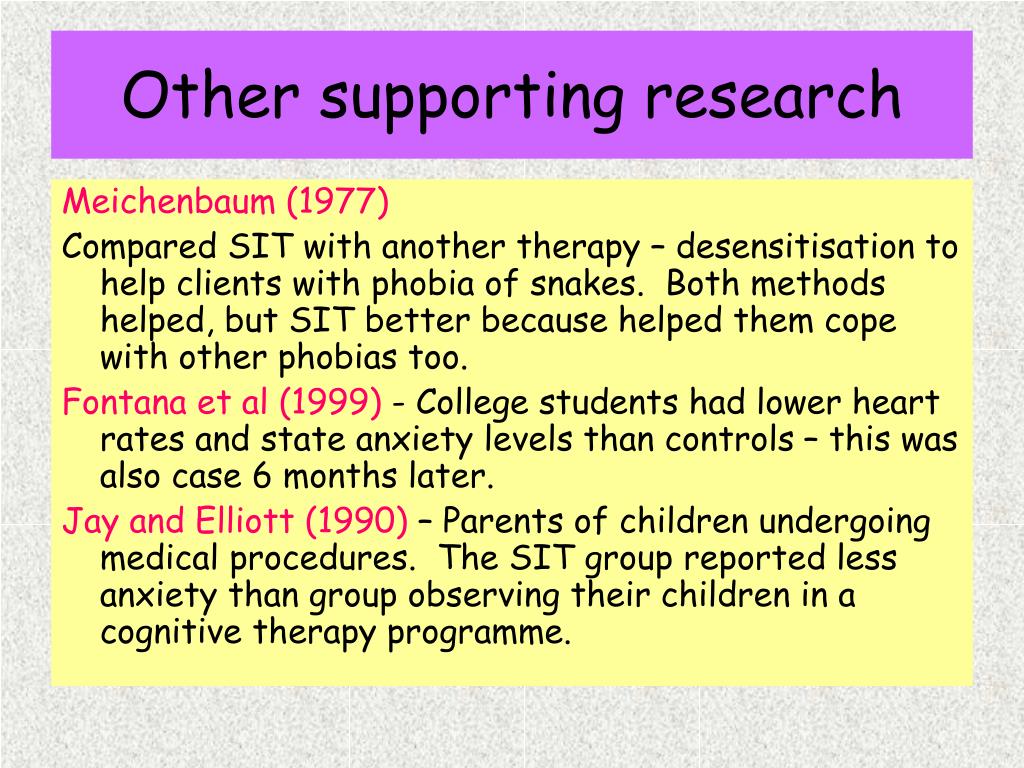 Other supporting research

Meichenbaum (1977)

Compared SIT with another therapy – desensitisation to help clients with phobia of snakes. Both methods helped, but SIT better because helped them cope with other phobias too.

Fontana et al (1999) - College students had lower heart rates and state anxiety levels than controls – this was also case 6 months later.

Jay and Elliott (1990) – Parents of children undergoing medical procedures. The SIT group reported less anxiety than group observing their children in a cognitive therapy programme.